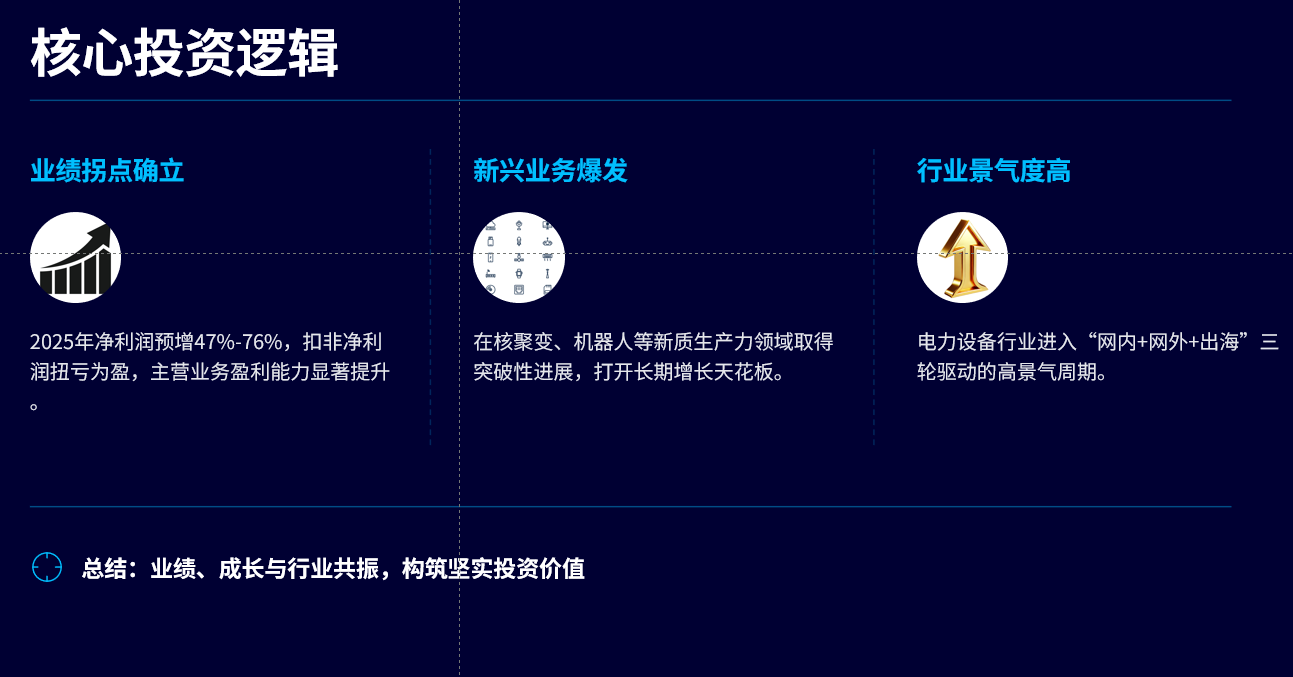 核心投资逻辑

业绩拐点确立

2025年净利润预增47%-76%，扣非净利润扭亏为盈，主营业务盈利能力显著提升。

新兴业务爆发

在核聚变、机器人等新质生产力领域取得突破性进展，打开长期增长天花板。

行业景气度高

电力设备行业进入“网内+网外+出海”三轮驱动的高景气周期。

总结：业绩、成长与行业共振，构筑坚实投资价值